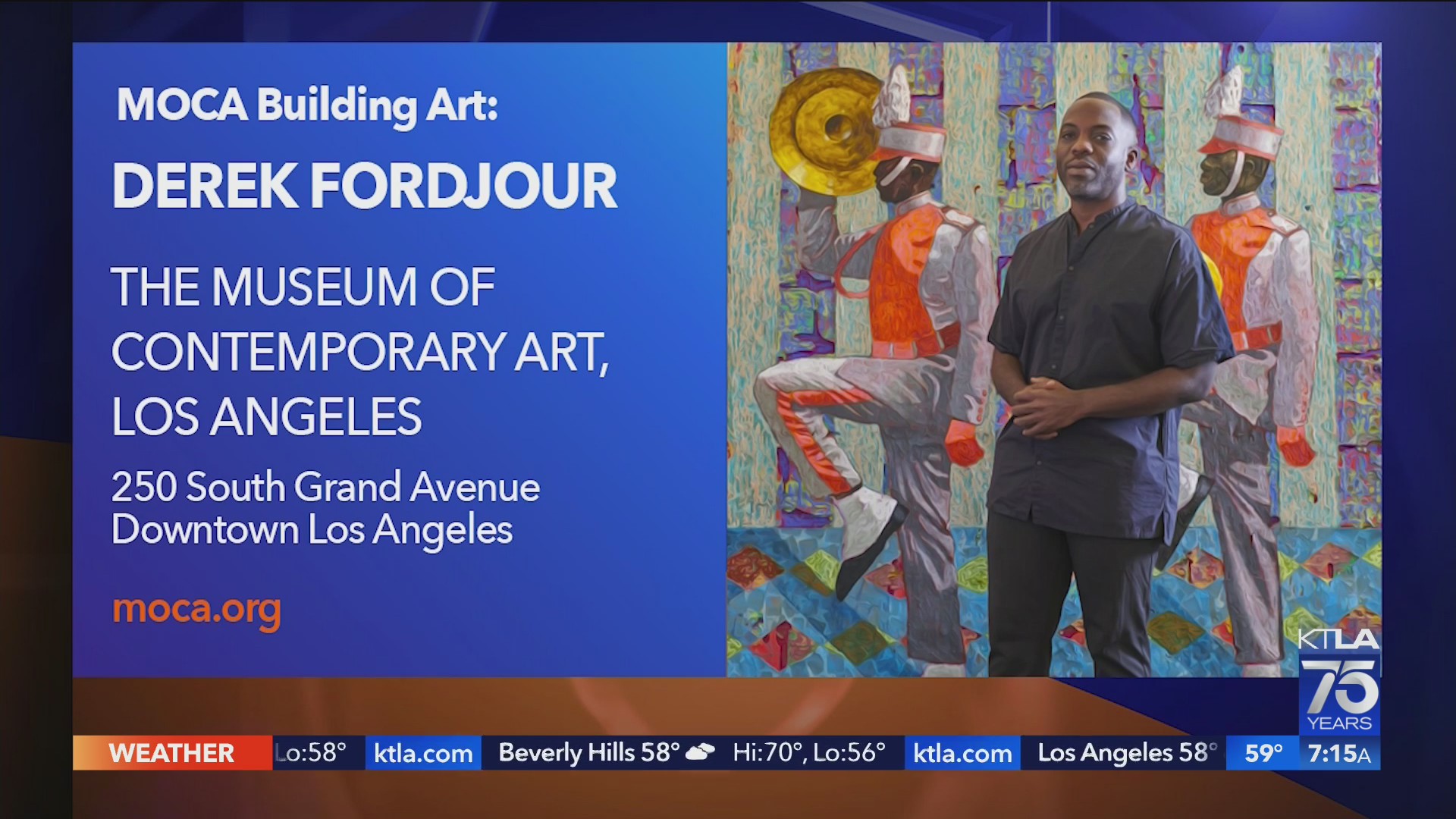 MOCA Building Art:

DEREK FORDJOUR

THE MUSEUM OF CONTEMPORARY ART, LOS ANGELES

250 South Grand Avenue
Downtown Los Angeles

moca.org

KTLA 75 YEARS

WEATHER Lo:58° ktla.com Beverly Hills 58° Hi:70°, Lo:56° ktla.com Los Angeles 58° 59° 7:15A